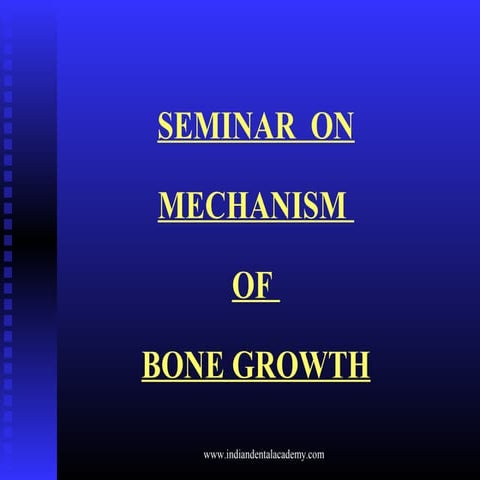 SEMINAR ON

MECHANISM

OF

BONE GROWTH

www.indiandentalacademy.com